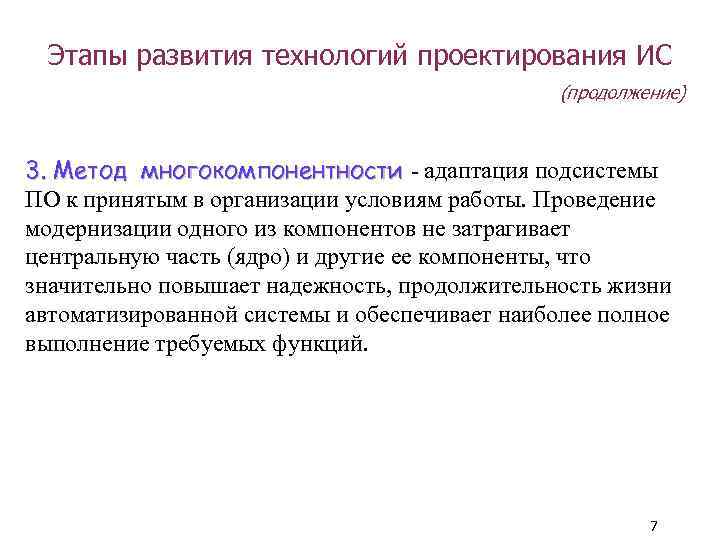 Этапы развития технологий проектирования ИС

(продолжение)

3. Метод многокомпонентности - адаптация подсистемы ПО к принятым в организации условиям работы. Проведение модернизации одного из компонентов не затрагивает центральную часть (ядро) и другие ее компоненты, что значительно повышает надежность, продолжительность жизни автоматизированной системы и обеспечивает наиболее полное выполнение требуемых функций.

7